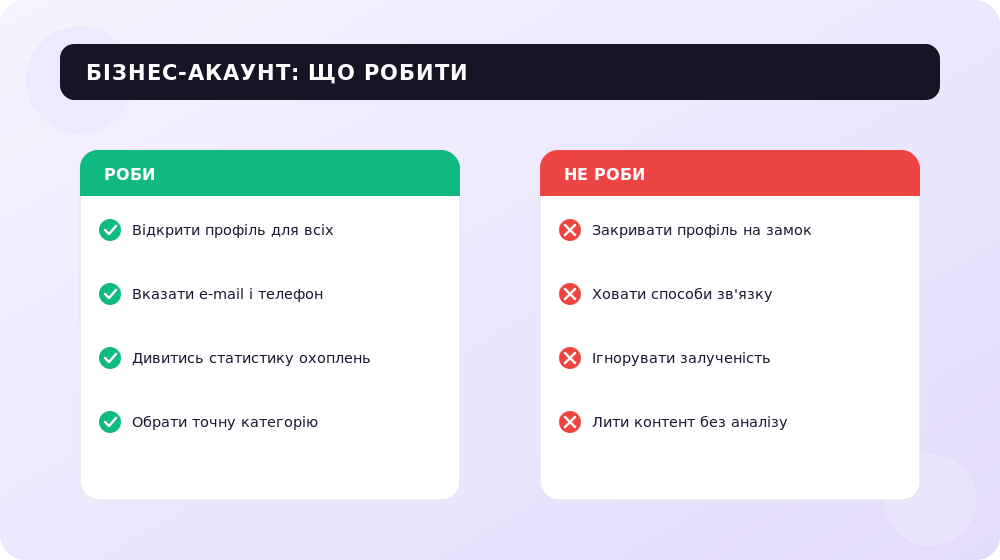 БІЗНЕС-АКАУНТ: ЩО РОБИТИ

РОБИ

Відкрити профіль для всіх

Вказати e-mail і телефон

Дивитись статистику охоплень

Обрати точну категорію

НЕ РОБИ

Закривати профіль на замок

Ховати способи зв'язку

Ігнорувати залученість

Лити контент без аналізу